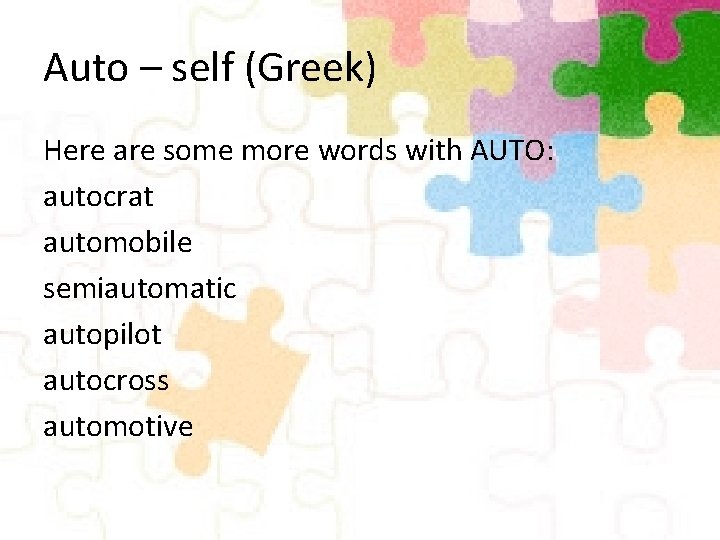 Auto – self (Greek)

Here are some more words with AUTO:
autocrat
automobile
semiautomatic
autopilot
autocross
automotive